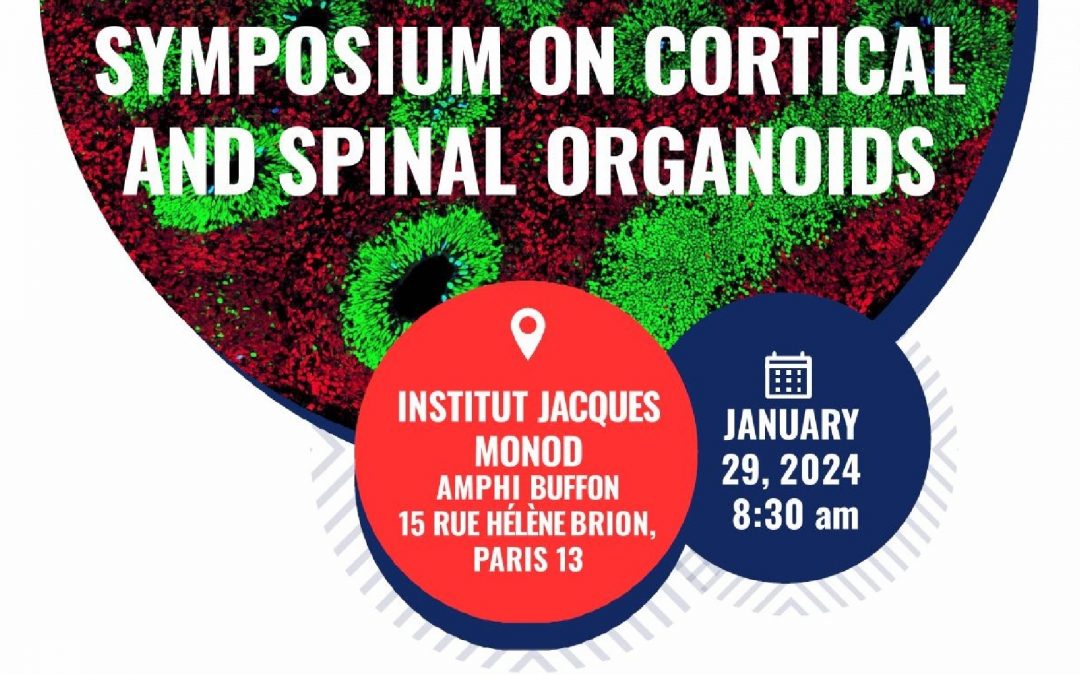 SYMPOSIUM ON CORTICAL AND SPINAL ORGANOIDS

INSTITUT JACQUES MONOD
AMPHI BUFFON
15 RUE HÉLÈNE BRION, PARIS 13

JANUARY 29, 2024
8:30 am